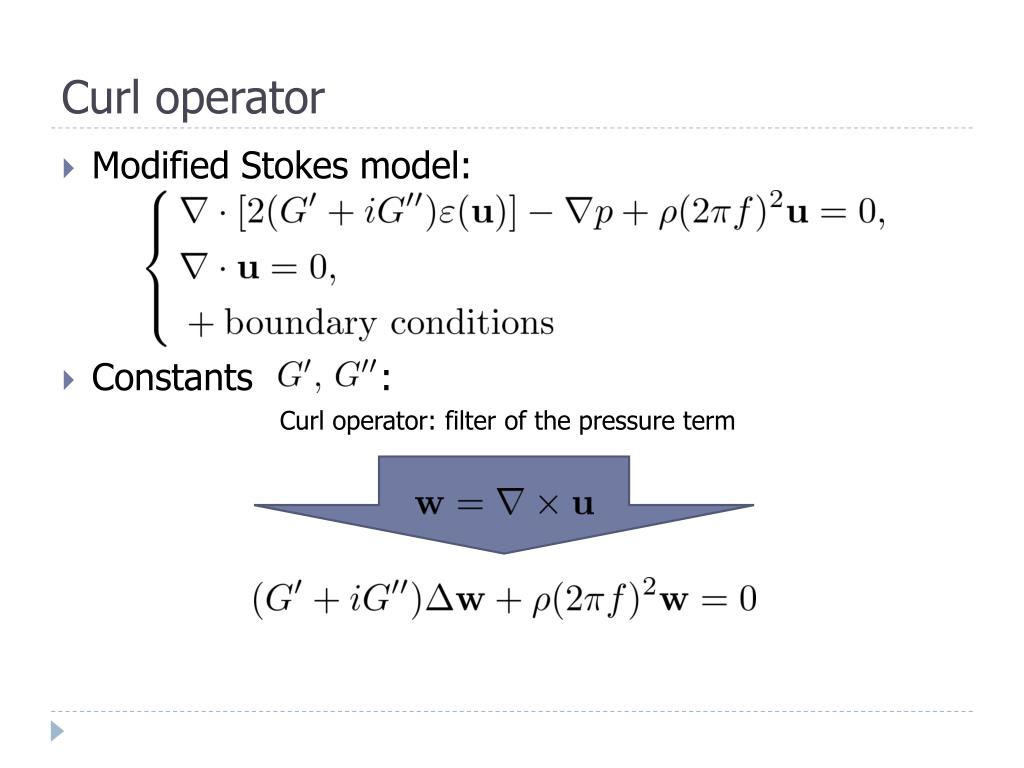 Curl operator

Modified Stokes model:

$\begin{cases} \nabla \cdot [2(G' + iG'')\varepsilon(\mathbf{u})] - \nabla p + \rho(2\pi f)^2 \mathbf{u} = 0, \\ \nabla \cdot \mathbf{u} = 0, \\ + \text{boundary conditions} \end{cases}$

Constants $G', G''$:

Curl operator: filter of the pressure term

$\mathbf{w} = \nabla \times \mathbf{u}$

$(G' + iG'')\Delta \mathbf{w} + \rho(2\pi f)^2 \mathbf{w} = 0$